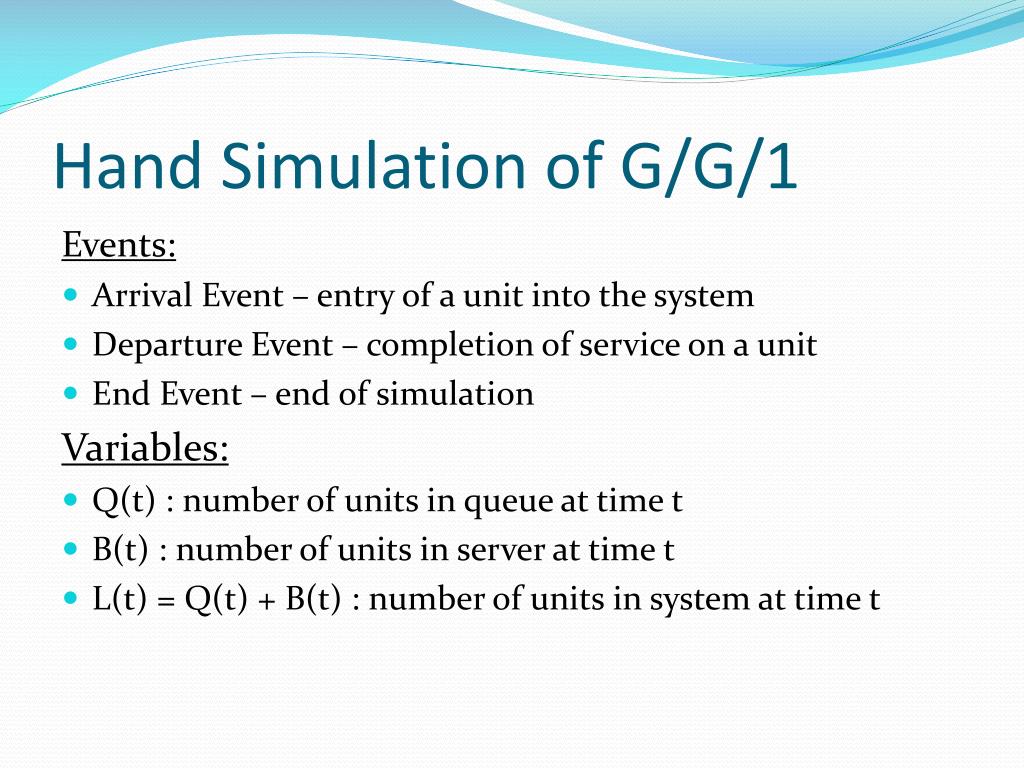 Hand Simulation of G/G/1

Events:

- Arrival Event – entry of a unit into the system
- Departure Event – completion of service on a unit
- End Event – end of simulation

Variables:

- Q(t) : number of units in queue at time t
- B(t) : number of units in server at time t
- L(t) = Q(t) + B(t) : number of units in system at time t